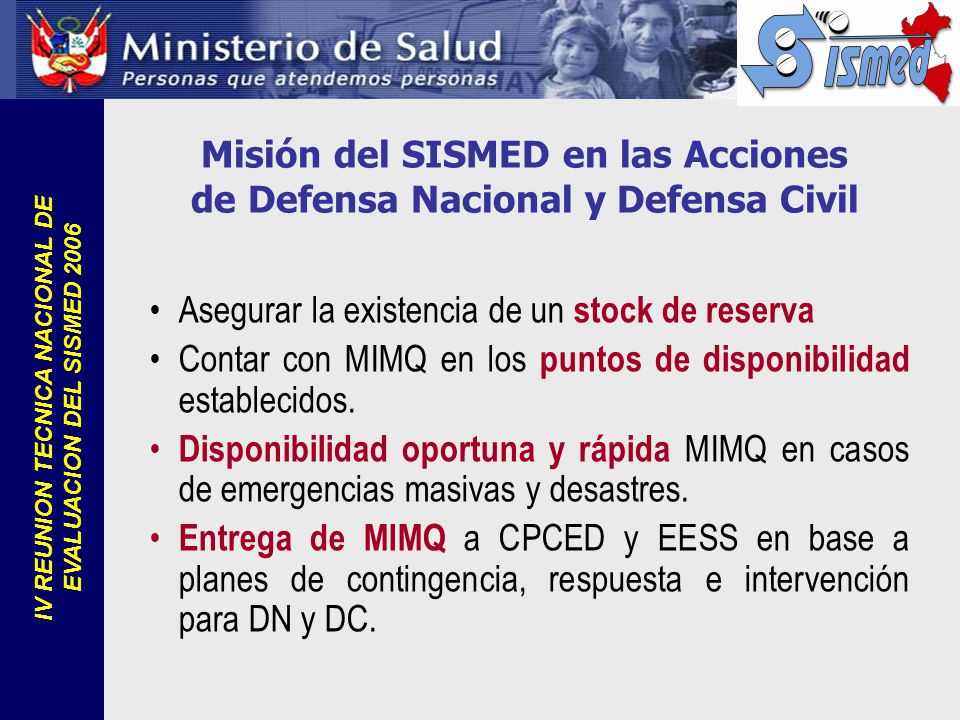 Ministerio de Salud
Personas que atendemos personas

SISMED

IV REUNION TECNICA NACIONAL DE EVALUACION DEL SISMED 2006

Misión del SISMED en las Acciones de Defensa Nacional y Defensa Civil

• Asegurar la existencia de un stock de reserva
• Contar con MIMQ en los puntos de disponibilidad establecidos.
• Disponibilidad oportuna y rápida MIMQ en casos de emergencias masivas y desastres.
• Entrega de MIMQ a CPCED y EESS en base a planes de contingencia, respuesta e intervención para DN y DC.